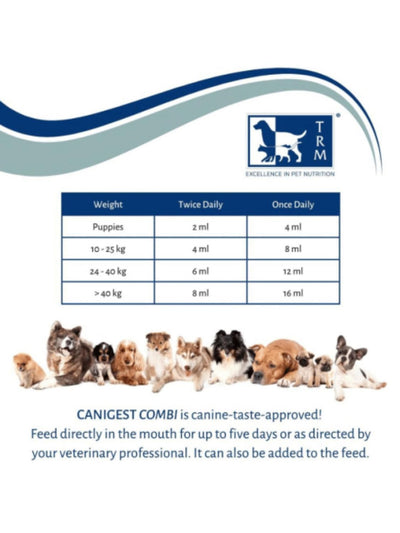 TRM®
EXCELLENCE IN PET NUTRITION

| Weight | Twice Daily | Once Daily |
|---|---|---|
| Puppies | 2 ml | 4 ml |
| 10 - 25 kg | 4 ml | 8 ml |
| 24 - 40 kg | 6 ml | 12 ml |
| > 40 kg | 8 ml | 16 ml |

CANIGEST COMBI is canine-taste-approved!
Feed directly in the mouth for up to five days or as directed by your veterinary professional. It can also be added to the feed.